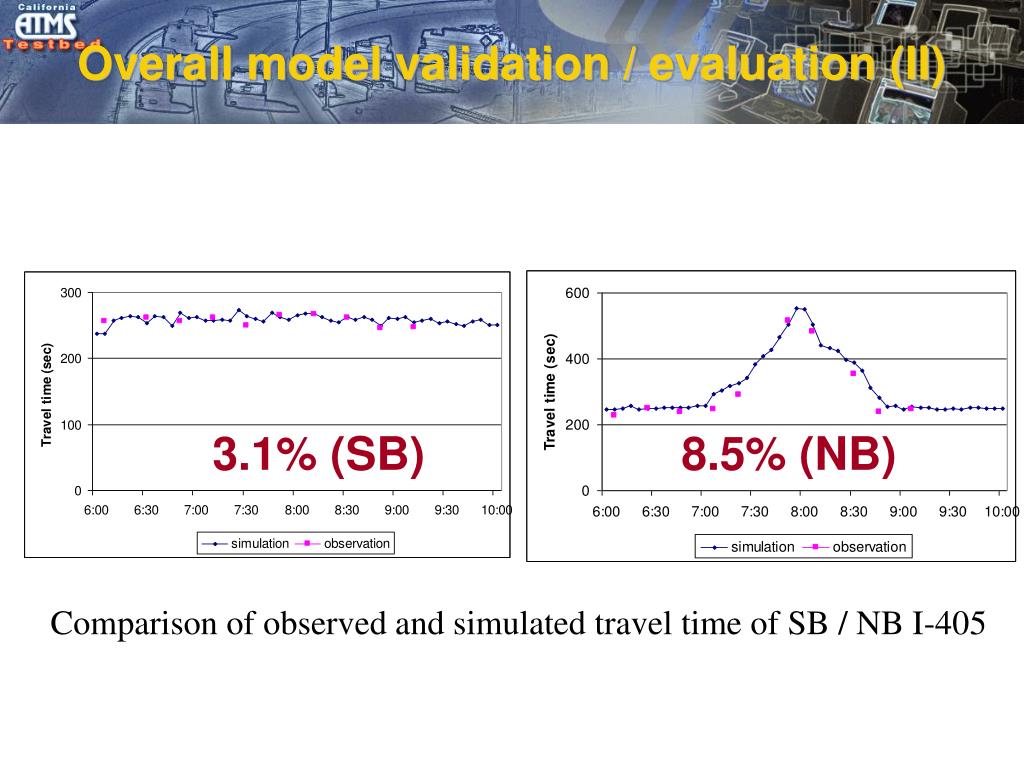 California
ATMS
Testbed

Overall model validation / evaluation (II)

300
200
100
0
Travel time (sec)
3.1% (SB)
6:00 6:30 7:00 7:30 8:00 8:30 9:00 9:30 10:00
simulation observation

600
400
200
0
Travel time (sec)
8.5% (NB)
6:00 6:30 7:00 7:30 8:00 8:30 9:00 9:30 10:00
simulation observation

Comparison of observed and simulated travel time of SB / NB I-405